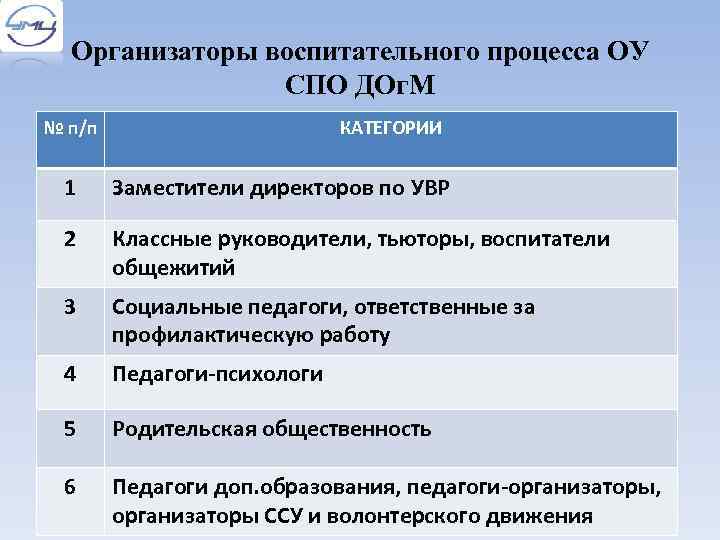 УМЦ

Организаторы воспитательного процесса ОУ СПО ДОгМ

| № п/п | КАТЕГОРИИ |
|---|---|
| 1 | Заместители директоров по УВР |
| 2 | Классные руководители, тьюторы, воспитатели общежитий |
| 3 | Социальные педагоги, ответственные за профилактическую работу |
| 4 | Педагоги-психологи |
| 5 | Родительская общественность |
| 6 | Педагоги доп.образования, педагоги-организаторы, организаторы ССУ и волонтерского движения |